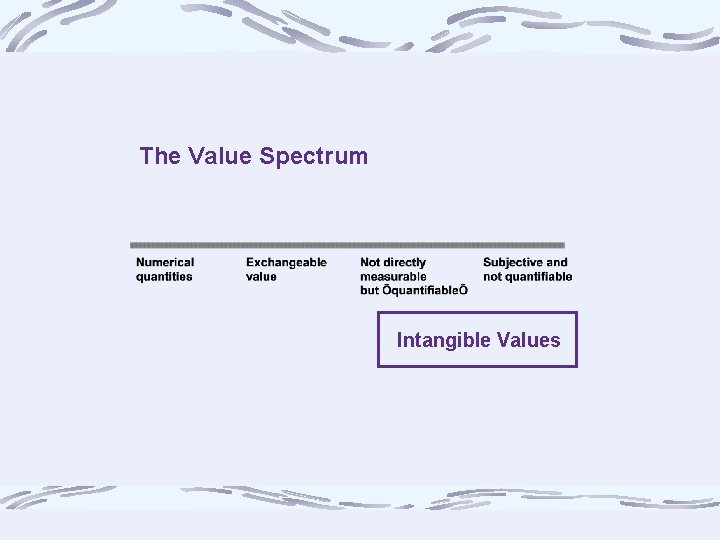 The Value Spectrum

Numerical quantities

Exchangeable value

Not directly measurable but ÕquantifiableÕ

Subjective and not quantifiable

Intangible Values